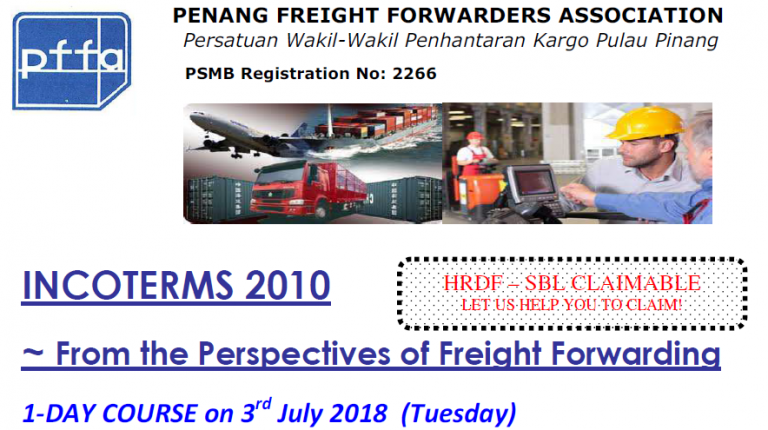 pffa

PENANG FREIGHT FORWARDERS ASSOCIATION
Persatuan Wakil-Wakil Penhantaran Kargo Pulau Pinang
PSMB Registration No: 2266

INCOTERMS 2010

HRDF – SBL CLAIMABLE
LET US HELP YOU TO CLAIM!

~ From the Perspectives of Freight Forwarding

1-DAY COURSE on 3$^{rd}$ July 2018 (Tuesday)